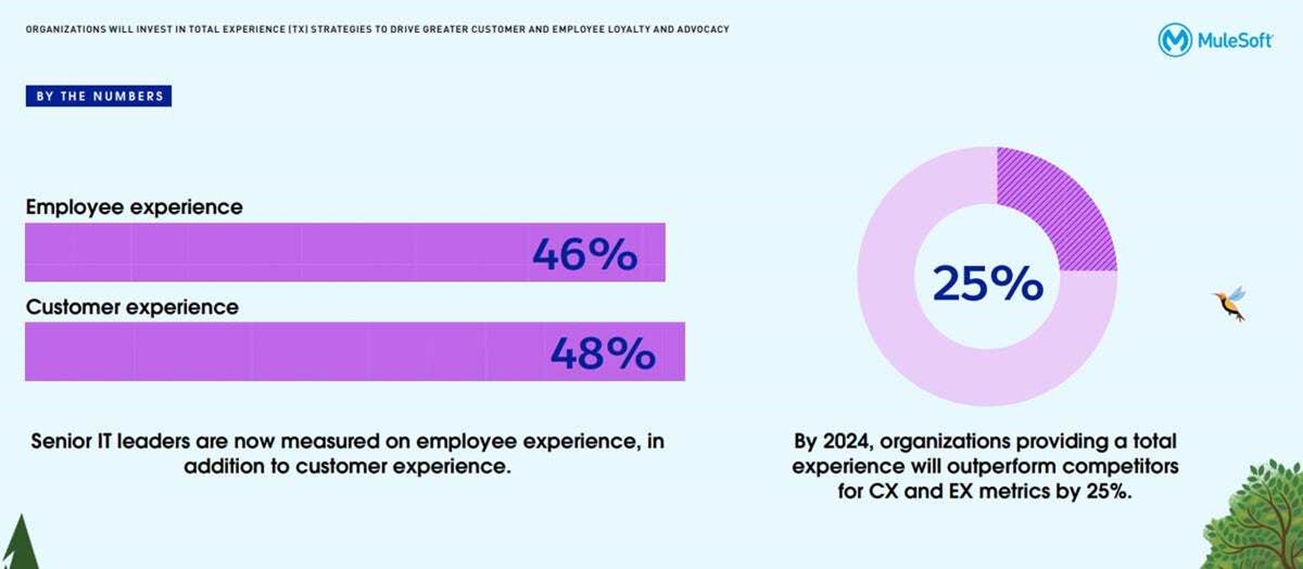 ORGANIZATIONS WILL INVEST IN TOTAL EXPERIENCE (TX) STRATEGIES TO DRIVE GREATER CUSTOMER AND EMPLOYEE LOYALTY AND ADVOCACY

MuleSoft

BY THE NUMBERS

Employee experience

46%

Customer experience

48%

Senior IT leaders are now measured on employee experience, in addition to customer experience.

25%

By 2024, organizations providing a total experience will outperform competitors for CX and EX metrics by 25%.